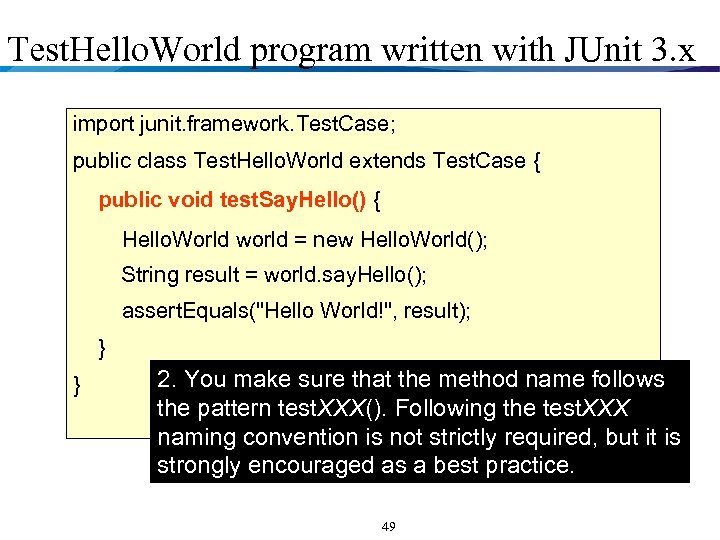 TestHelloWorld program written with JUnit 3.x

import junit.framework.TestCase;

public class TestHelloWorld extends TestCase {

public void testSayHello() {

HelloWorld world = new HelloWorld();

String result = world.sayHello();

assertEquals("Hello World!", result);

}

}

2. You make sure that the method name follows the pattern testXXX(). Following the testXXX naming convention is not strictly required, but it is strongly encouraged as a best practice.

49